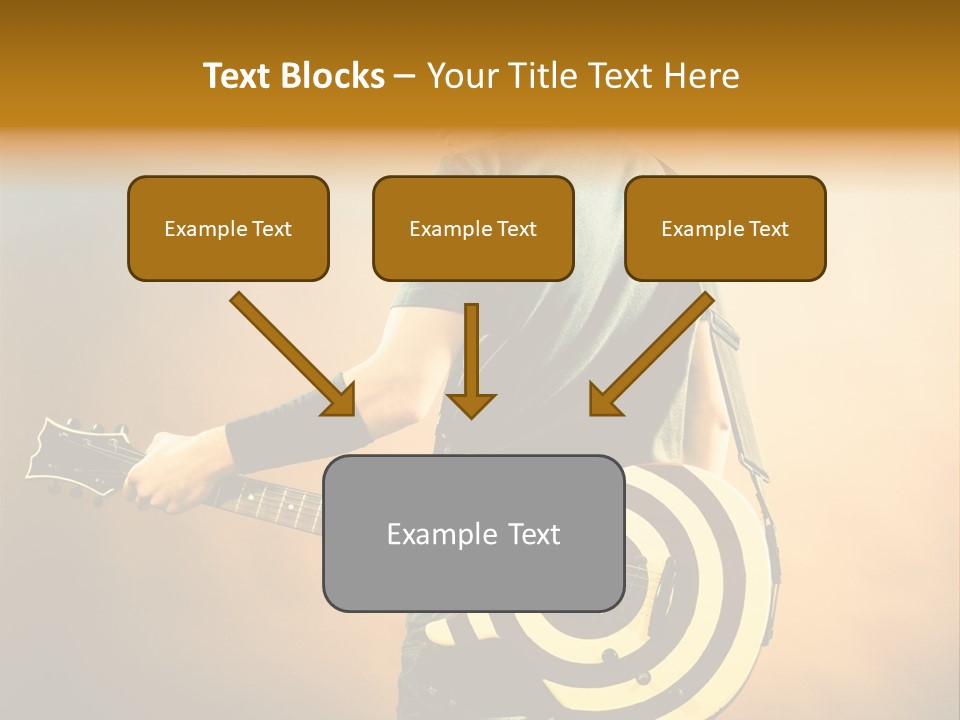 Text Blocks – Your Title Text Here

Example Text

Example Text

Example Text

Example Text